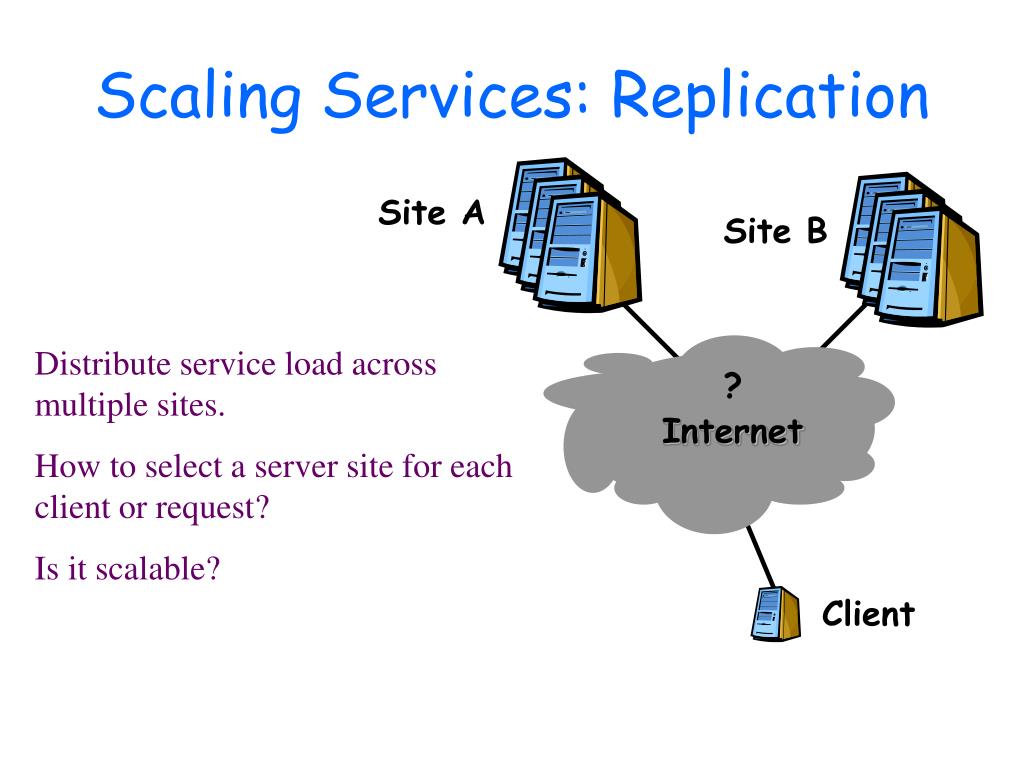 Scaling Services: Replication

Site A

Site B

Distribute service load across multiple sites.

How to select a server site for each client or request?

Is it scalable?

?
Internet

Client